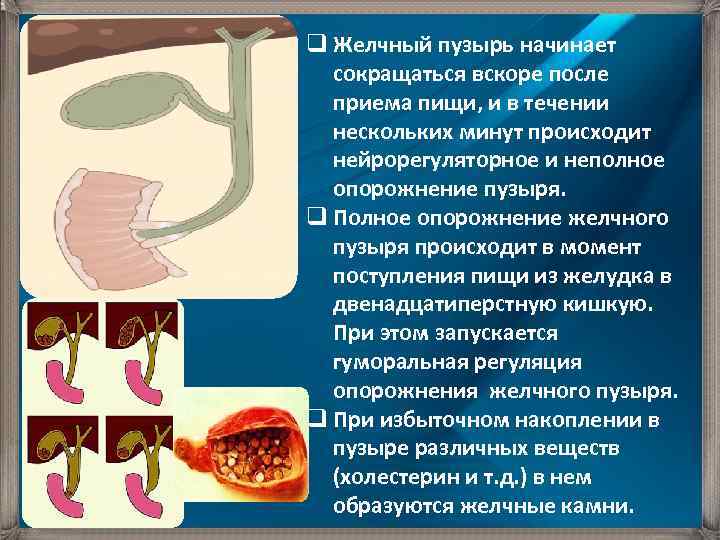 ❑ Желчный пузырь начинает сокращаться вскоре после приема пищи, и в течении нескольких минут происходит нейрорегуляторное и неполное опорожнение пузыря.

❑ Полное опорожнение желчного пузыря происходит в момент поступления пищи из желудка в двенадцатиперстную кишкую. При этом запускается гуморальная регуляция опорожнения желчного пузыря.

❑ При избыточном накоплении в пузыре различных веществ (холестерин и т.д.) в нем образуются желчные камни.